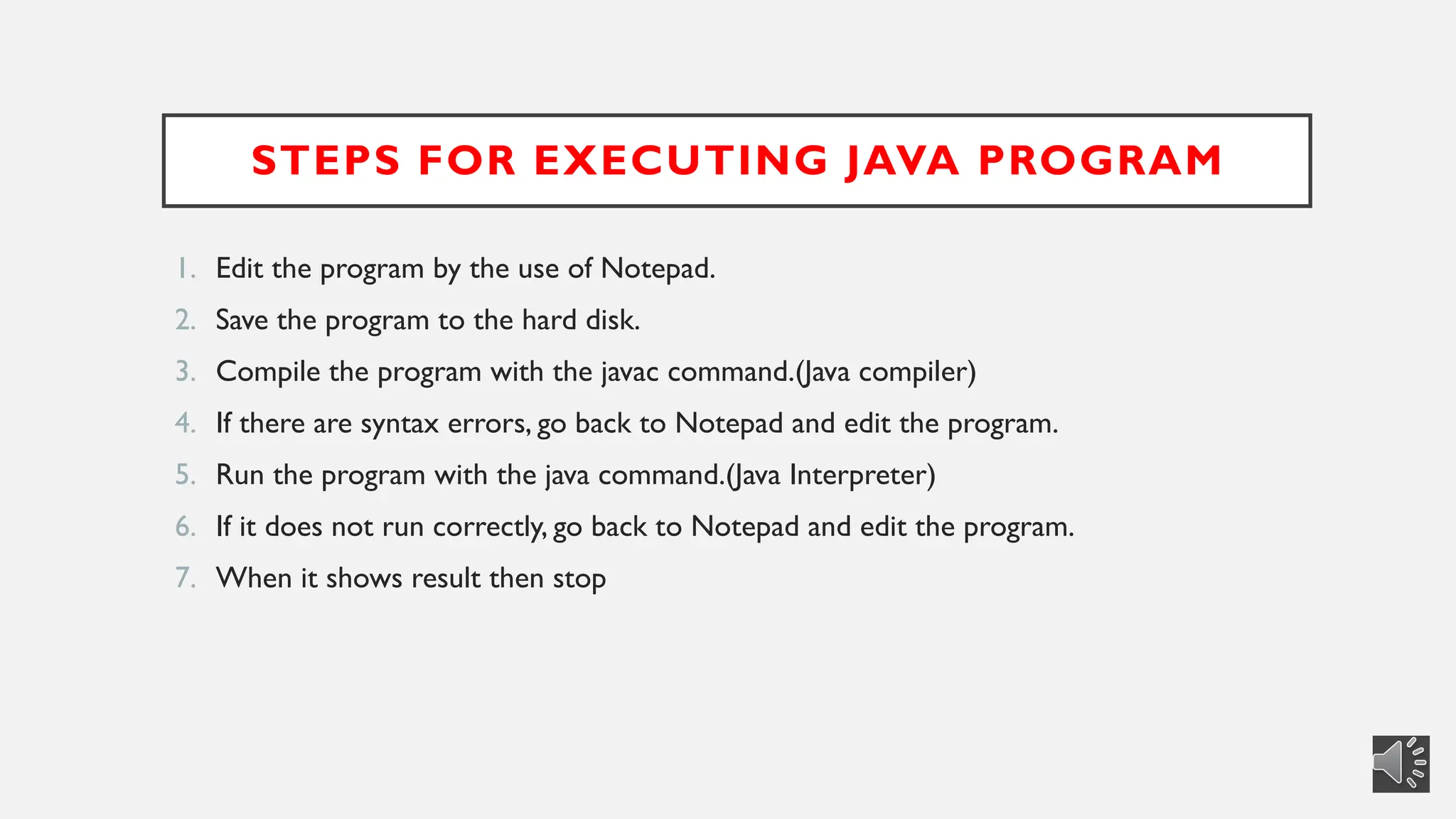 STEPS FOR EXECUTING JAVA PROGRAM

1. Edit the program by the use of Notepad.
2. Save the program to the hard disk.
3. Compile the program with the javac command.(Java compiler)
4. If there are syntax errors, go back to Notepad and edit the program.
5. Run the program with the java command.(Java Interpreter)
6. If it does not run correctly, go back to Notepad and edit the program.
7. When it shows result then stop